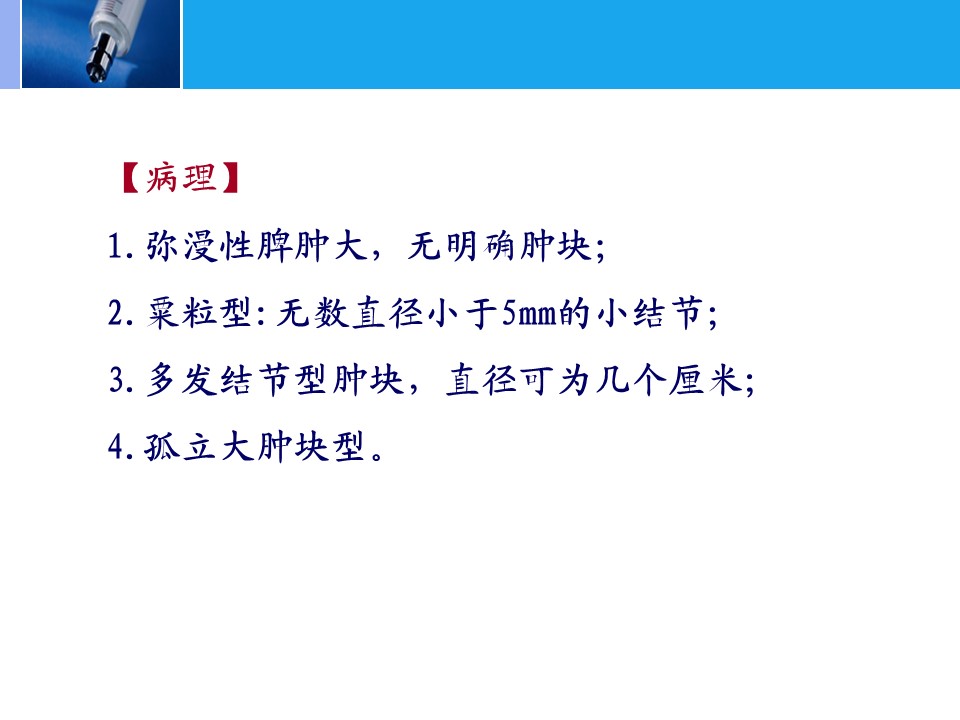 【病理】

1. 弥漫性脾肿大，无明确肿块;

2. 粟粒型: 无数直径小于5mm的小结节;

3. 多发结节型肿块，直径可为几个厘米;

4. 孤立大肿块型。